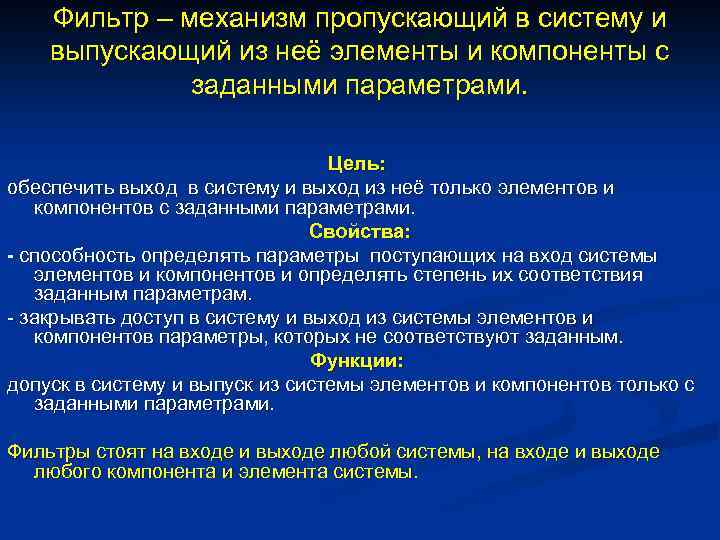 Фильтр – механизм пропускающий в систему и выпускающий из неё элементы и компоненты с заданными параметрами.

Цель:

обеспечить выход в систему и выход из неё только элементов и компонентов с заданными параметрами.

Свойства:

- способность определять параметры поступающих на вход системы элементов и компонентов и определять степень их соответствия заданным параметрам.

- закрывать доступ в систему и выход из системы элементов и компонентов параметры, которых не соответствуют заданным.

Функции:

допуск в систему и выпуск из системы элементов и компонентов только с заданными параметрами.

Фильтры стоят на входе и выходе любой системы, на входе и выходе любого компонента и элемента системы.